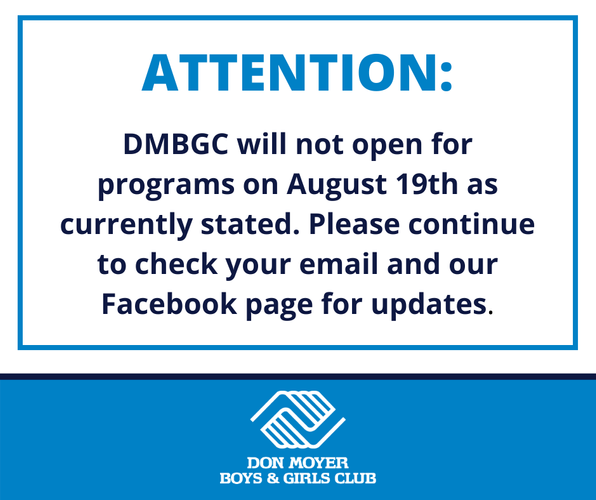 ATTENTION:

DMBGC will not open for programs on August 19th as currently stated. Please continue to check your email and our Facebook page for updates.

DON MOYER
BOYS & GIRLS CLUB